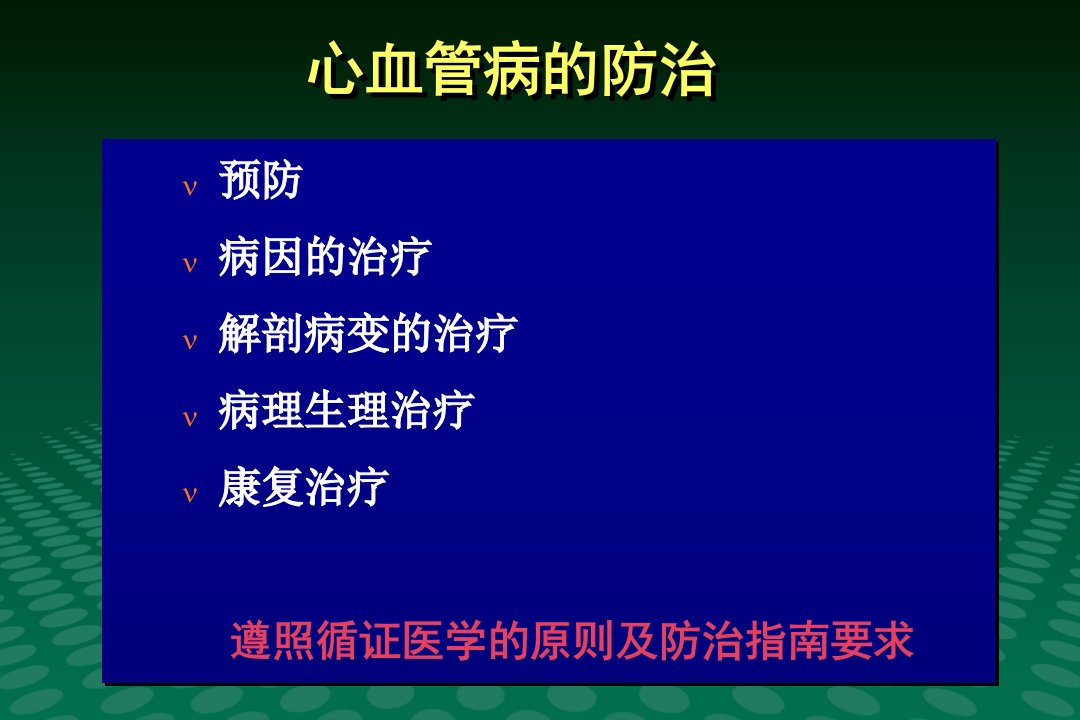 心血管病的防治

ν 预防

ν 病因的治疗

ν 解剖病变的治疗

ν 病理生理治疗

ν 康复治疗

遵照循证医学的原则及防治指南要求